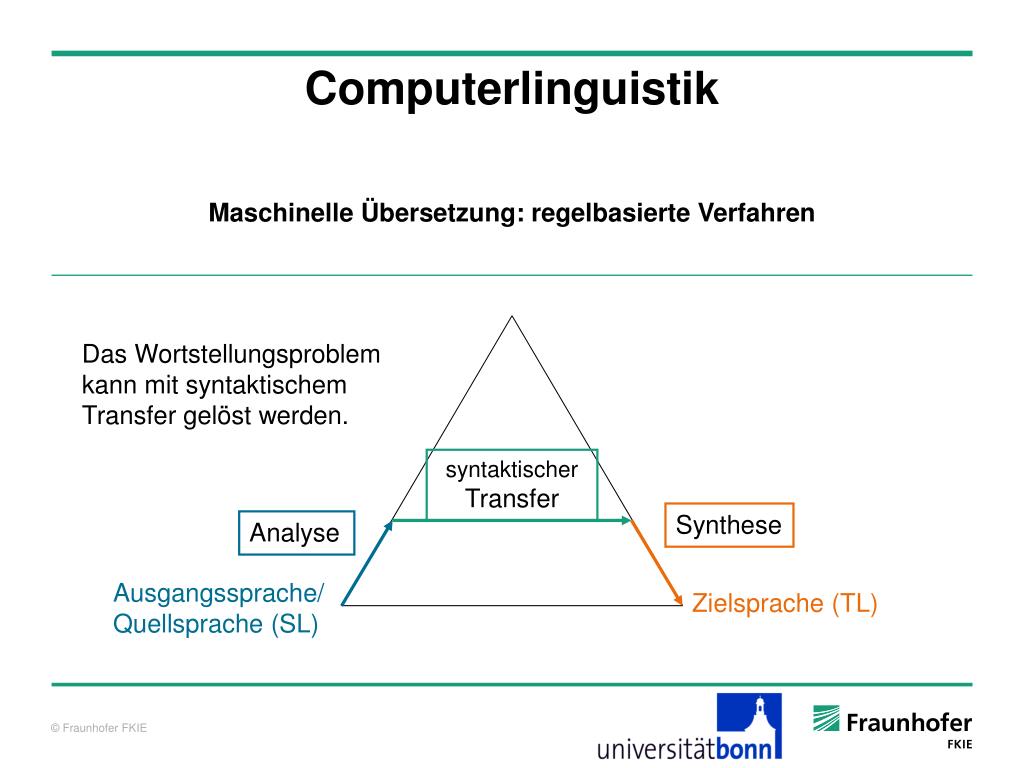 Computerlinguistik

Maschinelle Übersetzung: regelbasierte Verfahren

Das Wortstellungsproblem kann mit syntaktischem Transfer gelöst werden.

syntaktischer Transfer

Analyse

Synthese

Ausgangssprache/ Quellsprache (SL)

Zielsprache (TL)

© Fraunhofer FKIE

universitätbonn

Fraunhofer FKIE